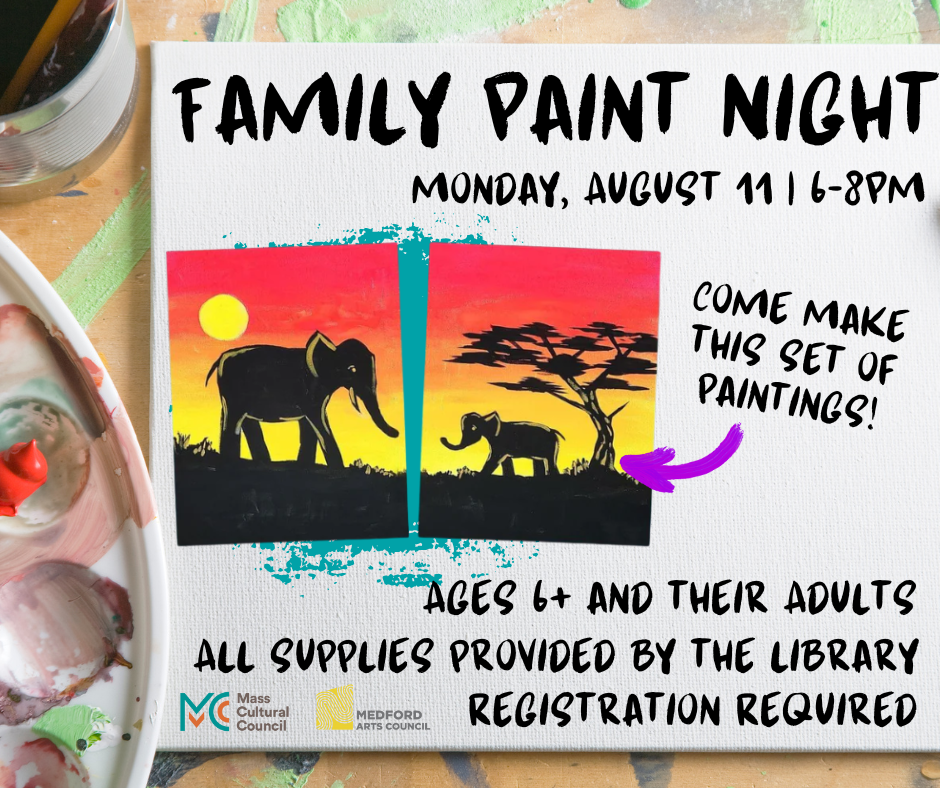 FAMILY PAINT NIGHT

MONDAY, AUGUST 11 | 6-8PM

COME MAKE THIS SET OF PAINTINGS!

AGES 6+ AND THEIR ADULTS

ALL SUPPLIES PROVIDED BY THE LIBRARY

REGISTRATION REQUIRED

MC Mass Cultural Council

MEDFORD ARTS COUNCIL